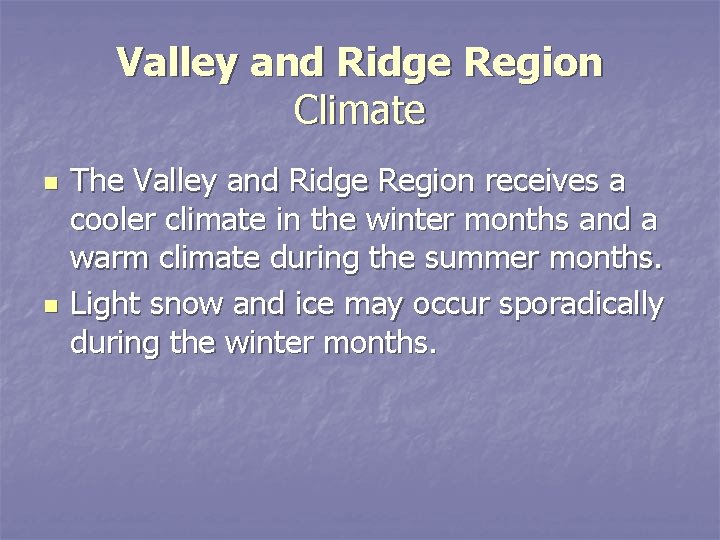 Valley and Ridge Region
Climate

- The Valley and Ridge Region receives a cooler climate in the winter months and a warm climate during the summer months.
- Light snow and ice may occur sporadically during the winter months.